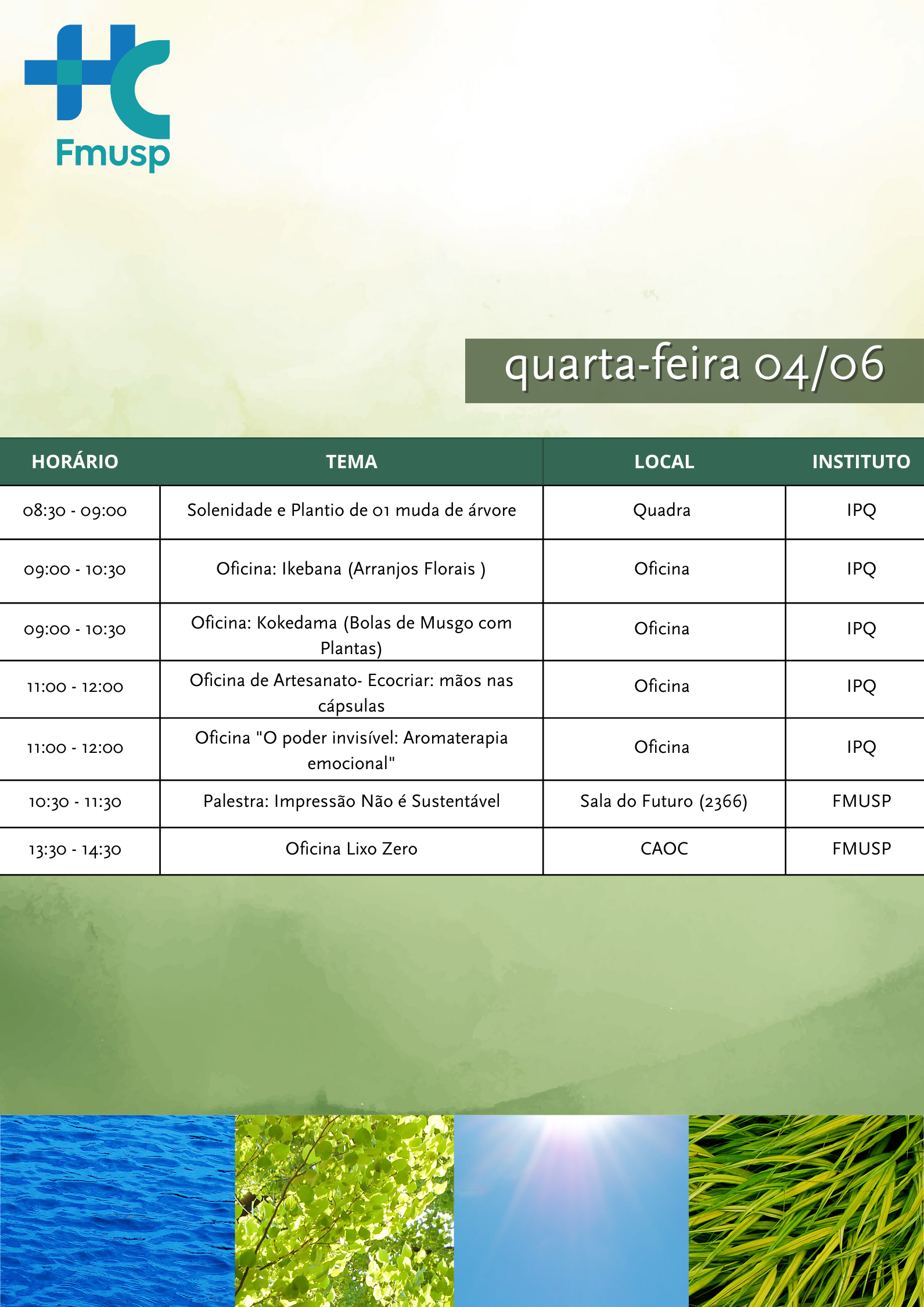 HC
Fmusp

quarta-feira 04/06

| HORÁRIO | TEMA | LOCAL | INSTITUTO |
|---|---|---|---|
| 08:30 - 09:00 | Solenidade e Plantio de 01 muda de árvore | Quadra | IPQ |
| 09:00 - 10:30 | Oficina: Ikebana (Arranjos Florais ) | Oficina | IPQ |
| 09:00 - 10:30 | Oficina: Kokedama (Bolas de Musgo com Plantas) | Oficina | IPQ |
| 11:00 - 12:00 | Oficina de Artesanato- Ecocriar: mãos nas cápsulas | Oficina | IPQ |
| 11:00 - 12:00 | Oficina "O poder invisível: Aromaterapia emocional" | Oficina | IPQ |
| 10:30 - 11:30 | Palestra: Impressão Não é Sustentável | Sala do Futuro (2366) | FMUSP |
| 13:30 - 14:30 | Oficina Lixo Zero | CAOC | FMUSP |